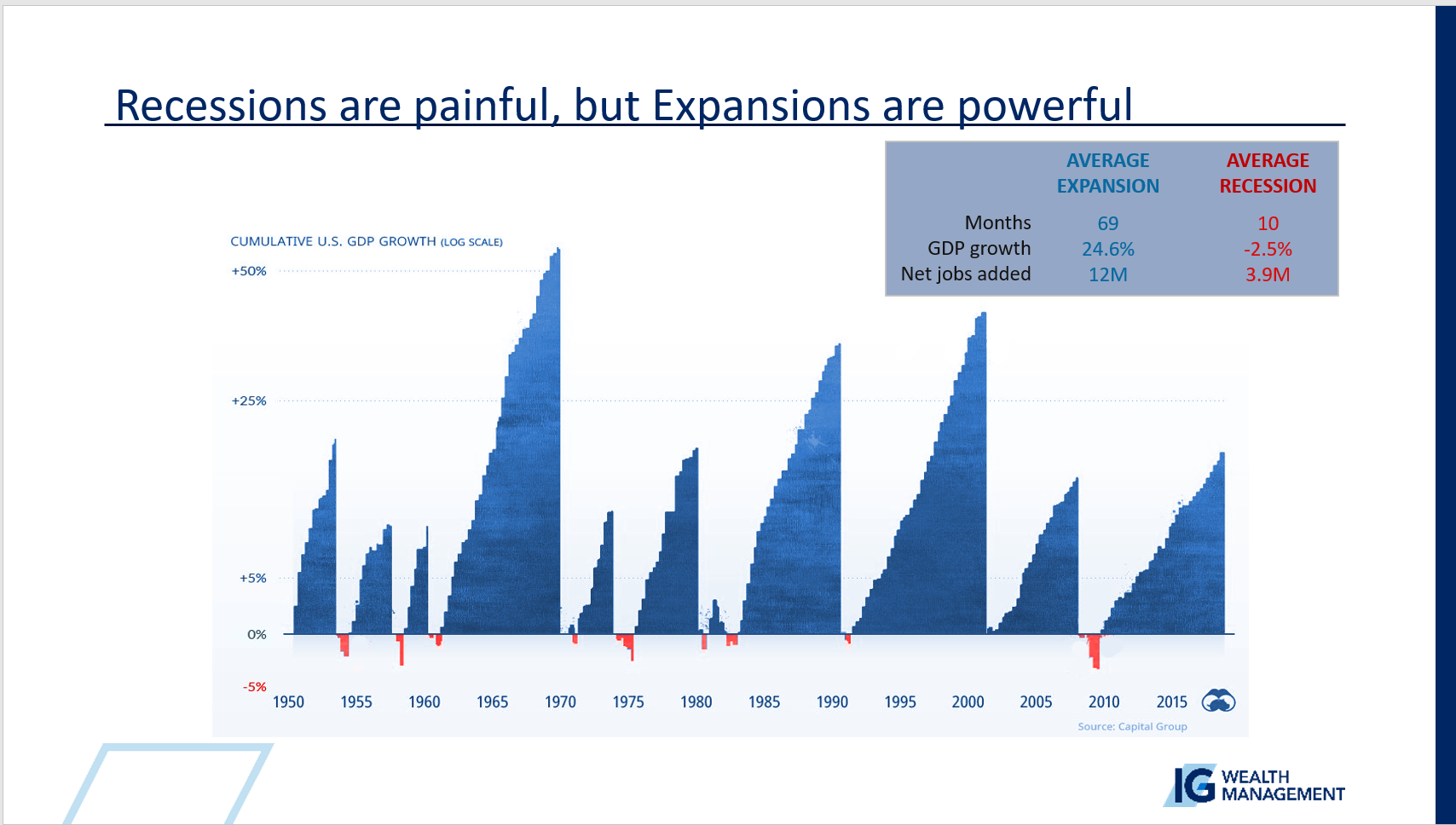 Recessions are painful, but Expansions are powerful

| | AVERAGE EXPANSION | AVERAGE RECESSION |
|---|---|---|
| Months | 69 | 10 |
| GDP growth | 24.6% | -2.5% |
| Net jobs added | 12M | 3.9M |

CUMULATIVE U.S. GDP GROWTH (LOG SCALE)

+50%

+25%

+5%

0%

-5%

1950 1955 1960 1965 1970 1975 1980 1985 1990 1995 2000 2005 2010 2015

Source: Capital Group

IG WEALTH MANAGEMENT